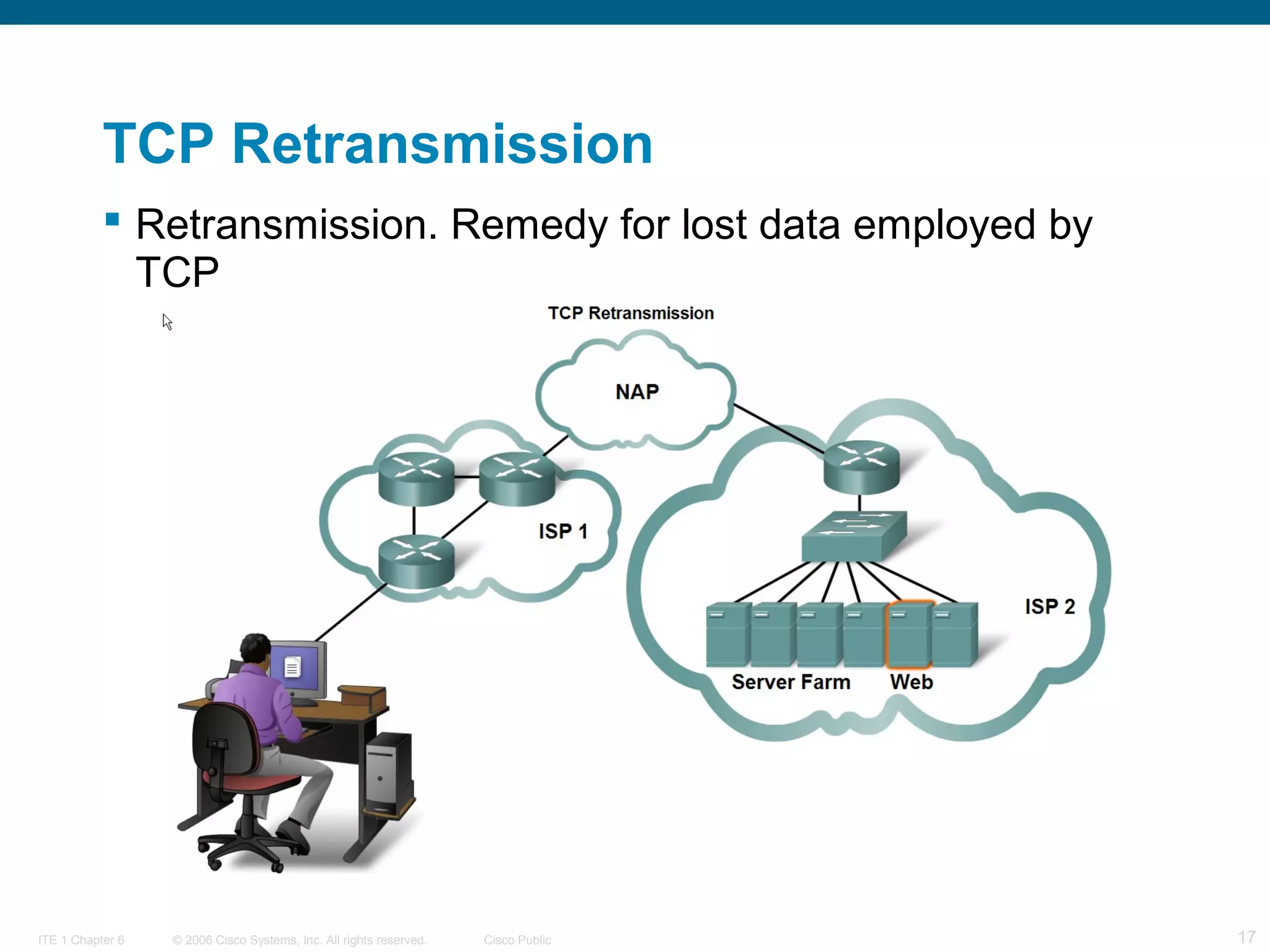 TCP Retransmission

▪ Retransmission. Remedy for lost data employed by TCP

TCP Retransmission

NAP

ISP 1

ISP 2

Server Farm

Web

ITE 1 Chapter 6 © 2006 Cisco Systems, Inc. All rights reserved. Cisco Public 17